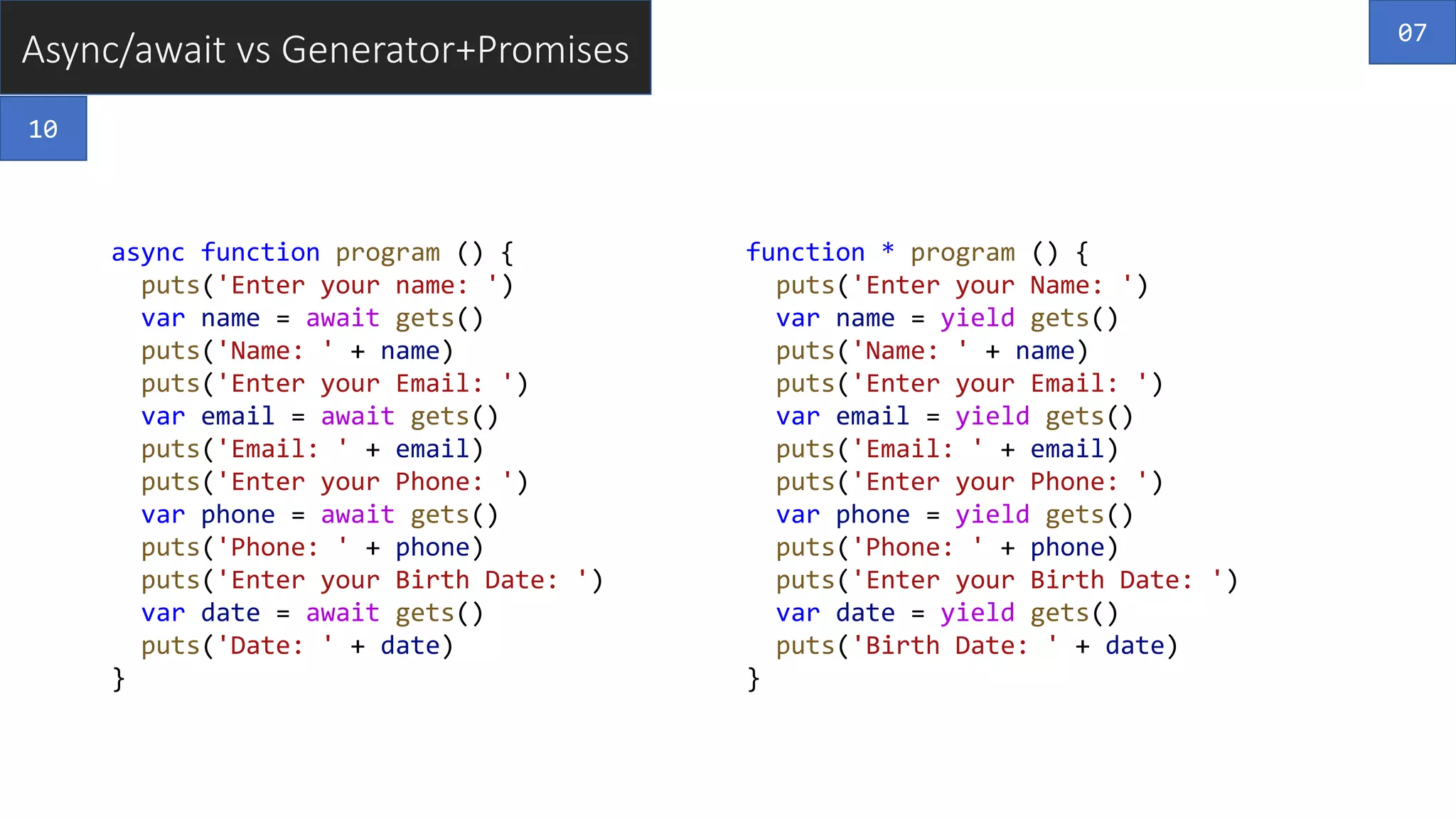 Async/await vs Generator+Promises

07

10

async function program () {
  puts('Enter your name: ')
  var name = await gets()
  puts('Name: ' + name)
  puts('Enter your Email: ')
  var email = await gets()
  puts('Email: ' + email)
  puts('Enter your Phone: ')
  var phone = await gets()
  puts('Phone: ' + phone)
  puts('Enter your Birth Date: ')
  var date = await gets()
  puts('Date: ' + date)
}

function * program () {
  puts('Enter your Name: ')
  var name = yield gets()
  puts('Name: ' + name)
  puts('Enter your Email: ')
  var email = yield gets()
  puts('Email: ' + email)
  puts('Enter your Phone: ')
  var phone = yield gets()
  puts('Phone: ' + phone)
  puts('Enter your Birth Date: ')
  var date = yield gets()
  puts('Birth Date: ' + date)
}